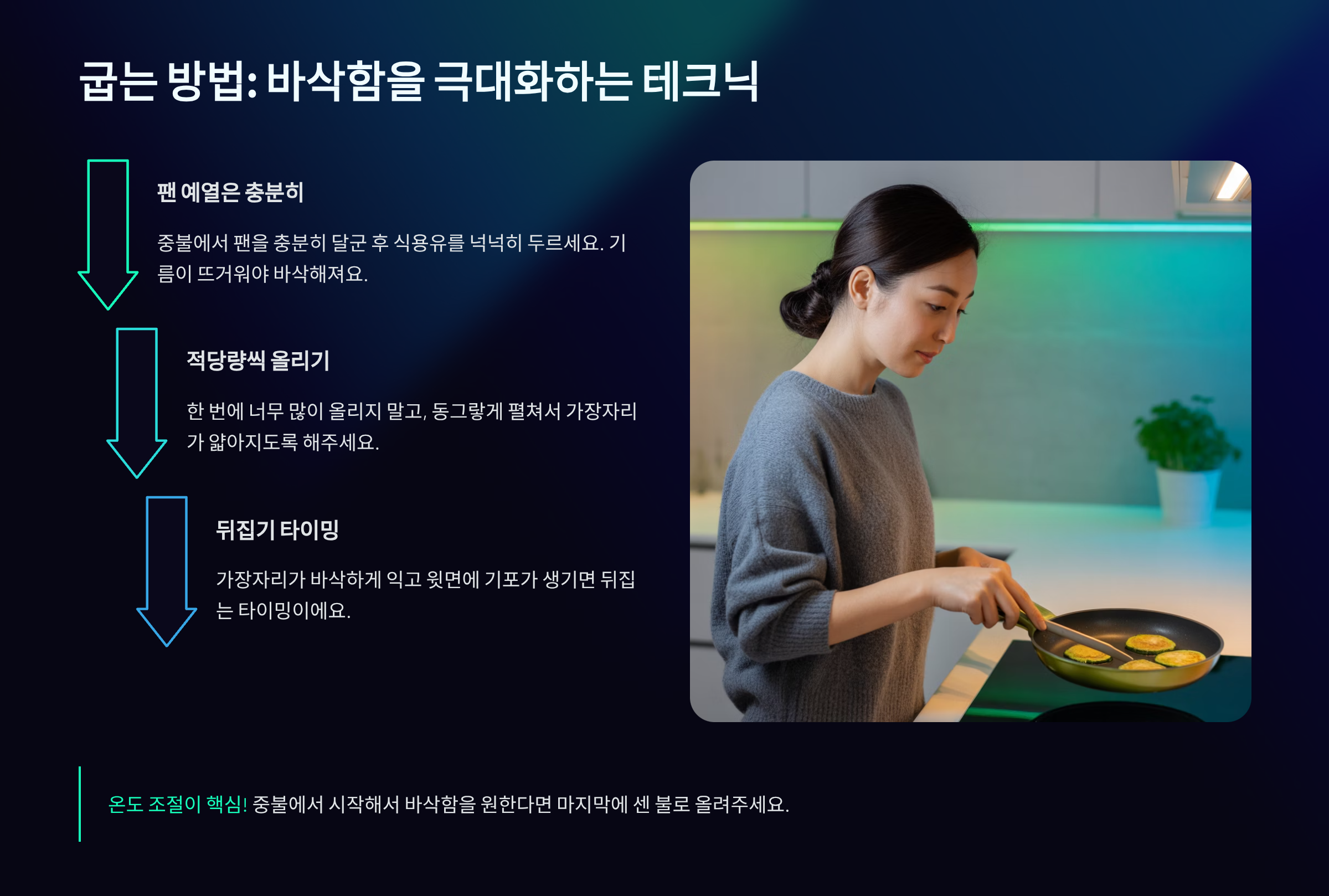 굽는 방법: 바삭함을 극대화하는 테크닉

팬 예열은 충분히

중불에서 팬을 충분히 달군 후 식용유를 넉넉히 두르세요. 기름이 뜨거워야 바삭해져요.

적당량씩 올리기

한 번에 너무 많이 올리지 말고, 동그랗게 펼쳐서 가장자리가 얇아지도록 해주세요.

뒤집기 타이밍

가장자리가 바삭하게 익고 윗면에 기포가 생기면 뒤집는 타이밍이에요.

온도 조절이 핵심! 중불에서 시작해서 바삭함을 원한다면 마지막에 센 불로 올려주세요.